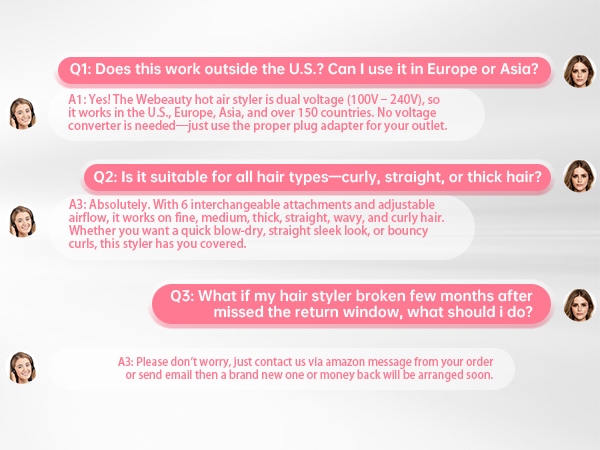 Q1: Does this work outside the U.S.? Can I use it in Europe or Asia?

A1: Yes! The Webeauty hot air styler is dual voltage (100V – 240V), so it works in the U.S., Europe, Asia, and over 150 countries. No voltage converter is needed—just use the proper plug adapter for your outlet.

Q2: Is it suitable for all hair types—curly, straight, or thick hair?

A3: Absolutely. With 6 interchangeable attachments and adjustable airflow, it works on fine, medium, thick, straight, wavy, and curly hair. Whether you want a quick blow-dry, straight sleek look, or bouncy curls, this styler has you covered.

Q3: What if my hair styler broken few months after missed the return window, what should i do?

A3: Please don't worry, just contact us via amazon message from your order or send email then a brand new one or money back will be arranged soon.